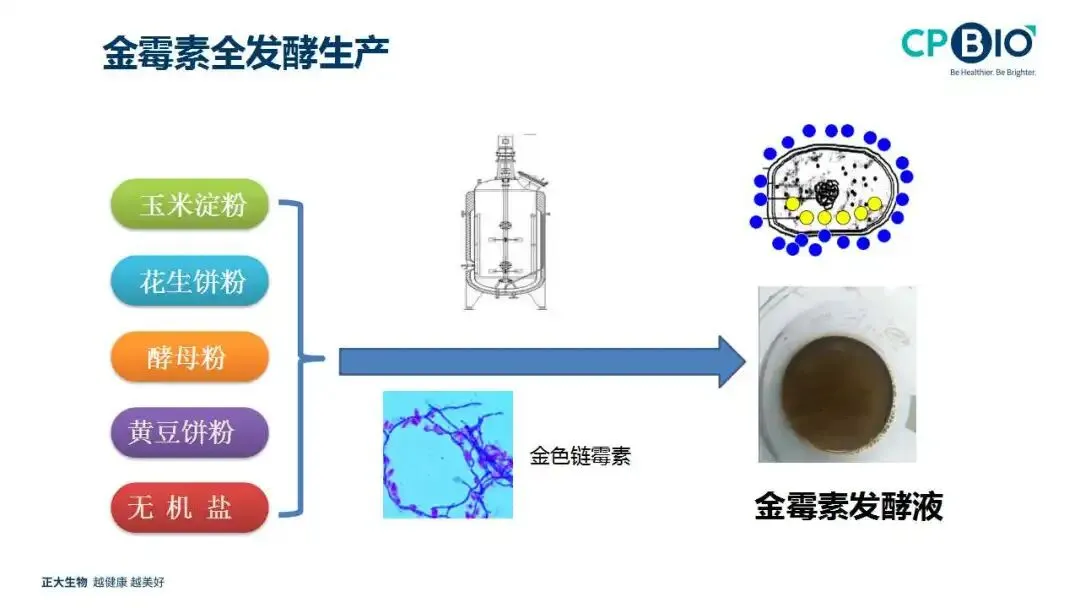 金霉素全发酵生产

CPBIO
Be Healthier. Be Brighter.

玉米淀粉

花生饼粉

酵母粉

黄豆饼粉

无 机 盐

金色链霉素

金霉素发酵液

正大生物 越健康 越美好